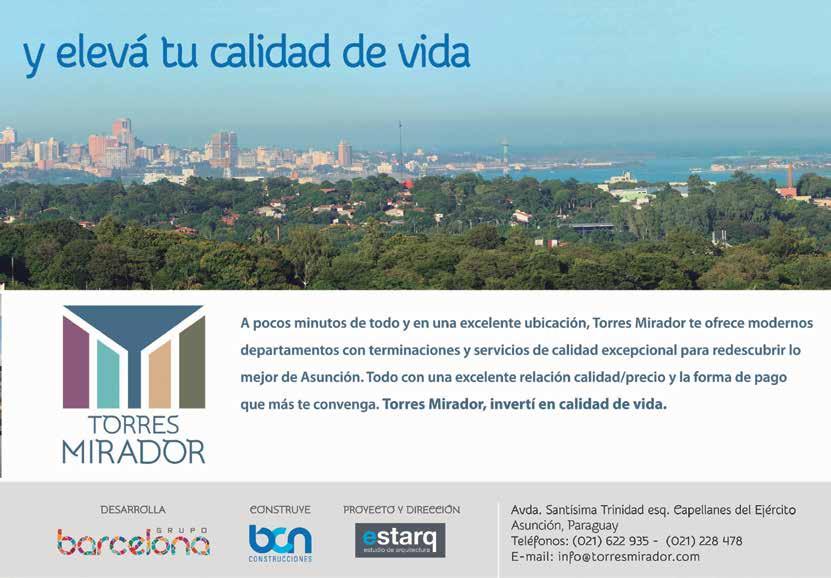 y elevá tu calidad de vida

TORRES MIRADOR

A pocos minutos de todo y en una excelente ubicación, Torres Mirador te ofrece modernos departamentos con terminaciones y servicios de calidad excepcional para redescubrir lo mejor de Asunción. Todo con una excelente relación calidad/precio y la forma de pago que más te convenga. Torres Mirador, invertí en calidad de vida.

DESARROLLA
GRUPO barcelona

CONSTRUYE
bcn CONSTRUCCIONES

PROYECTO Y DIRECCIÓN
estarq estudio de arquitectura

Avda. Santísima Trinidad esq. Capellanes del Ejército
Asunción, Paraguay
Teléfonos: (021) 622 935 - (021) 228 478
E-mail: info@torresmirador.com